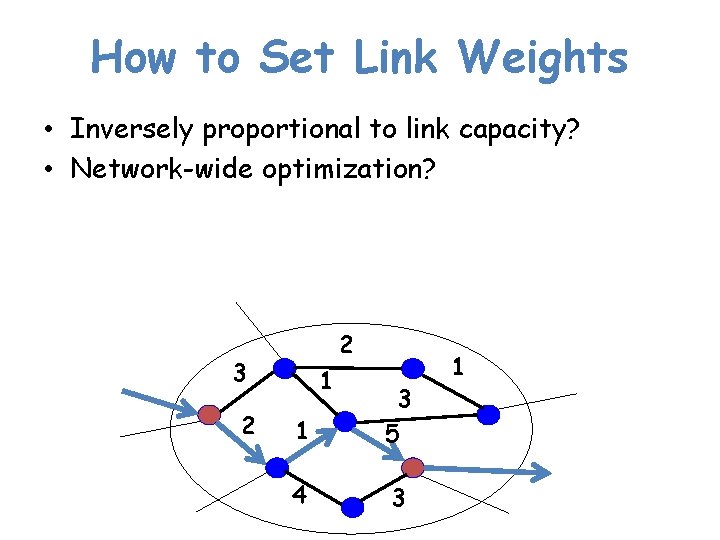 How to Set Link Weights

• Inversely proportional to link capacity?
• Network-wide optimization?

2
3
1
1
3
2
1
5
4
3